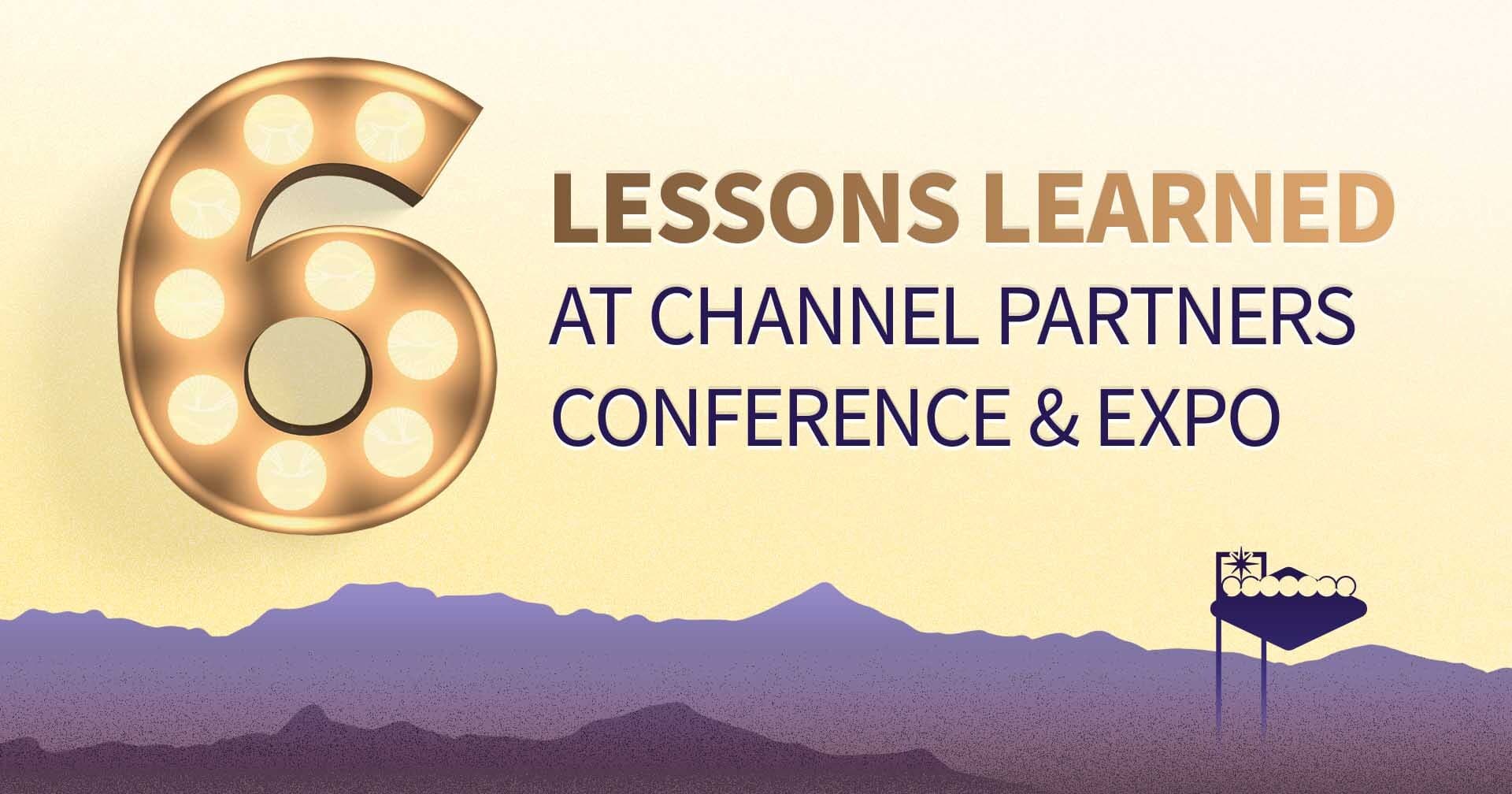 6 LESSONS LEARNED
AT CHANNEL PARTNERS CONFERENCE & EXPO